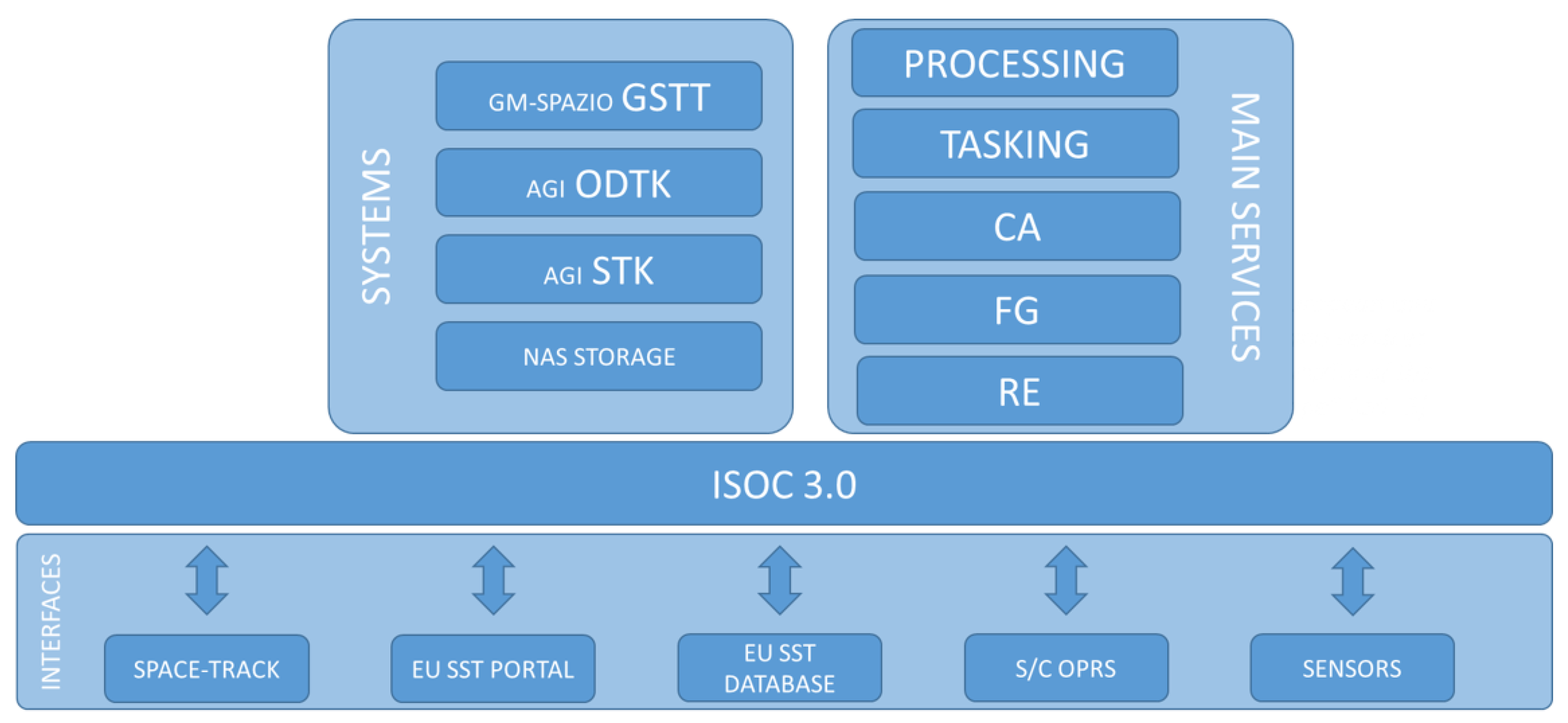 SYSTEMS

GM-SPAZIO GSTT

AGI ODTK

AGI STK

NAS STORAGE

PROCESSING

TASKING

CA

FG

RE

MAIN SERVICES

ISOC 3.0

INTERFACES

SPACE-TRACK

EU SST PORTAL

EU SST DATABASE

S/C OPRS

SENSORS